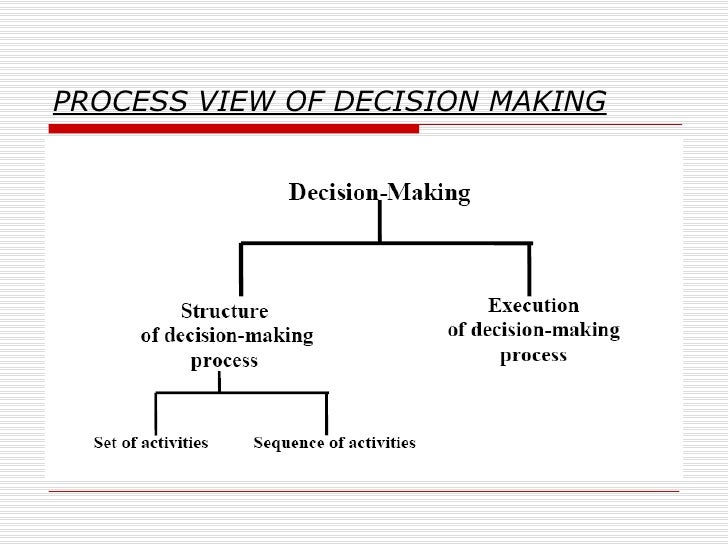 PROCESS VIEW OF DECISION MAKING

Decision-Making

Structure of decision-making process

Execution of decision-making process

Set of activities

Sequence of activities